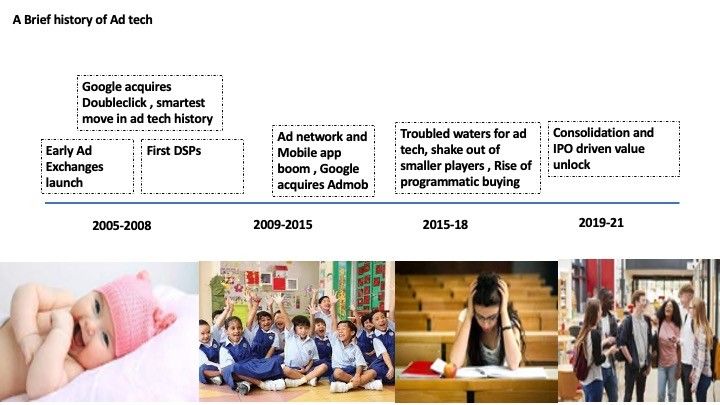 A Brief history of Ad tech

Google acquires Doubleclick , smartest move in ad tech history

Early Ad Exchanges launch

First DSPs

Ad network and Mobile app boom , Google acquires Admob

Troubled waters for ad tech, shake out of smaller players , Rise of programmatic buying

Consolidation and IPO driven value unlock

2005-2008

2009-2015

2015-18

2019-21